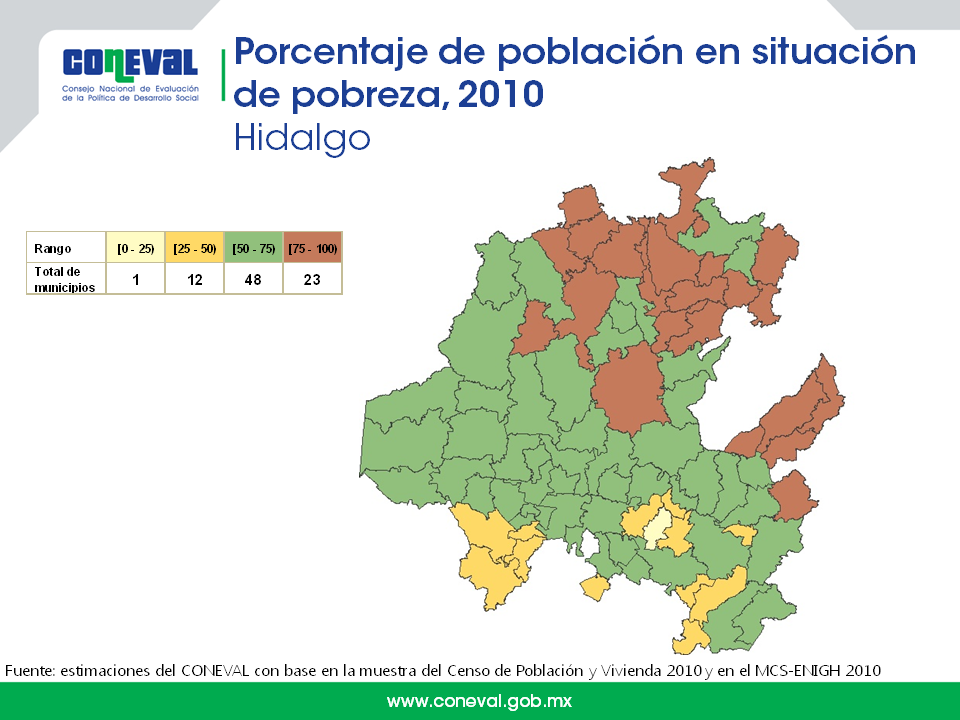 CONEVAL
Consejo Nacional de Evaluación de la Política de Desarrollo Social

Porcentaje de población en situación de pobreza, 2010
Hidalgo

| Rango | [0 - 25) | [25 - 50) | [50 - 75) | [75 - 100) |
|---|---|---|---|---|
| Total de municipios | 1 | 12 | 48 | 23 |

Fuente: estimaciones del CONEVAL con base en la muestra del Censo de Población y Vivienda 2010 y en el MCS-ENIGH 2010

www.coneval.gob.mx